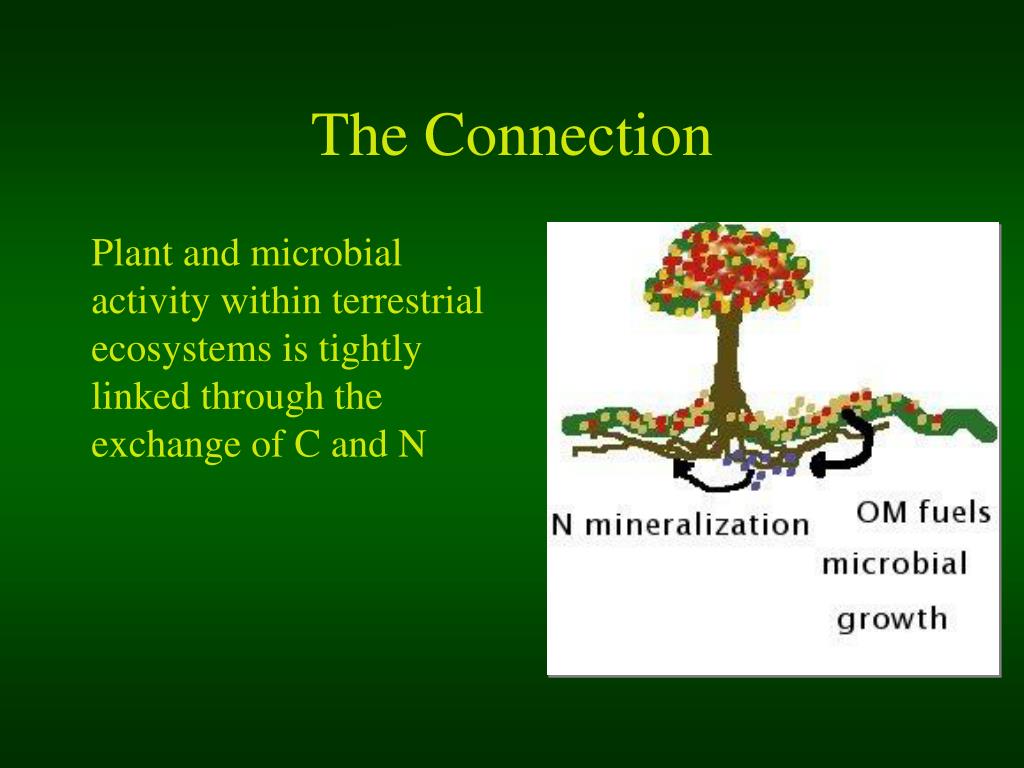 The Connection

Plant and microbial activity within terrestrial ecosystems is tightly linked through the exchange of C and N

N mineralization

OM fuels microbial growth